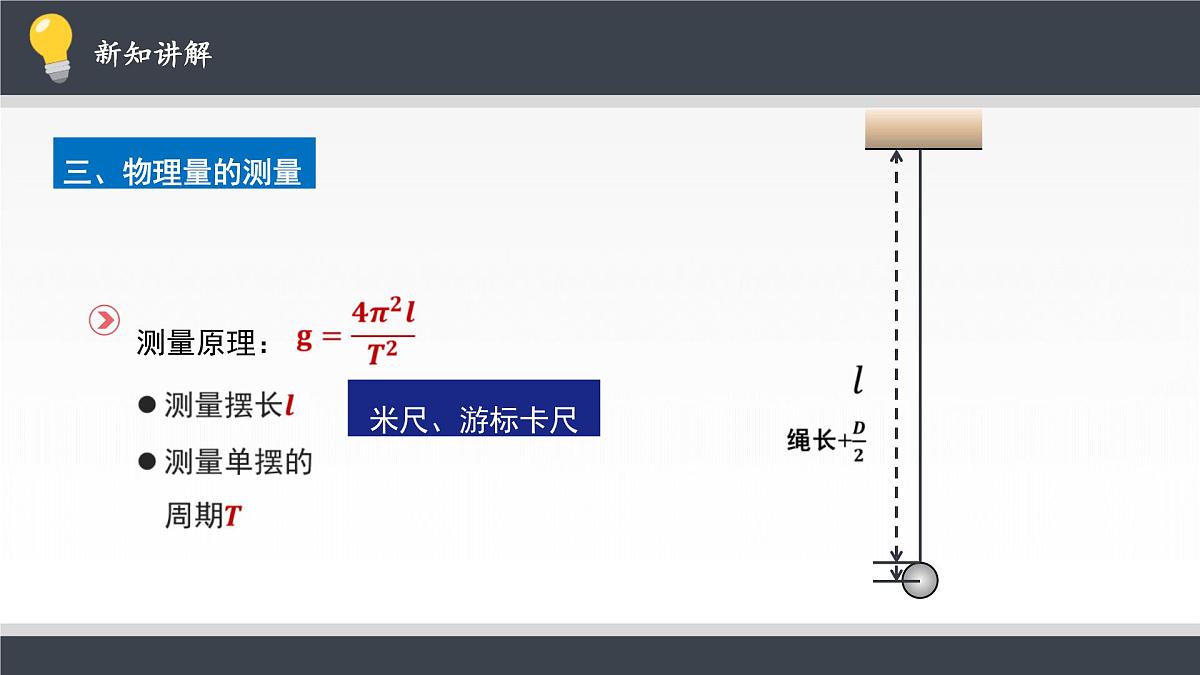 新知讲解

三、物理量的测量

测量原理：$g = \frac{4\pi^2 l}{T^2}$

● 测量摆长$l$

米尺、游标卡尺

● 测量单摆的周期$T$

$l$

绳长$+\frac{D}{2}$